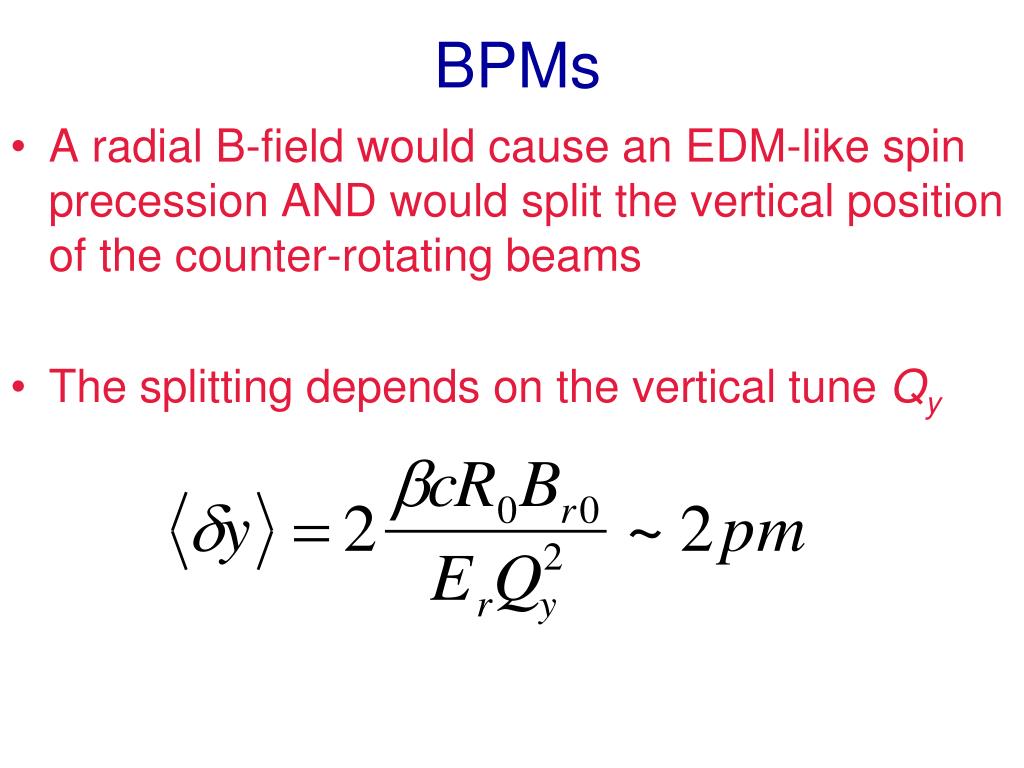 BPMs

• A radial B-field would cause an EDM-like spin precession AND would split the vertical position of the counter-rotating beams

• The splitting depends on the vertical tune $Q_y$

$\langle \delta y \rangle = 2\frac{\beta c R_0 B_{r0}}{E_r Q_y^2} \sim 2pm$